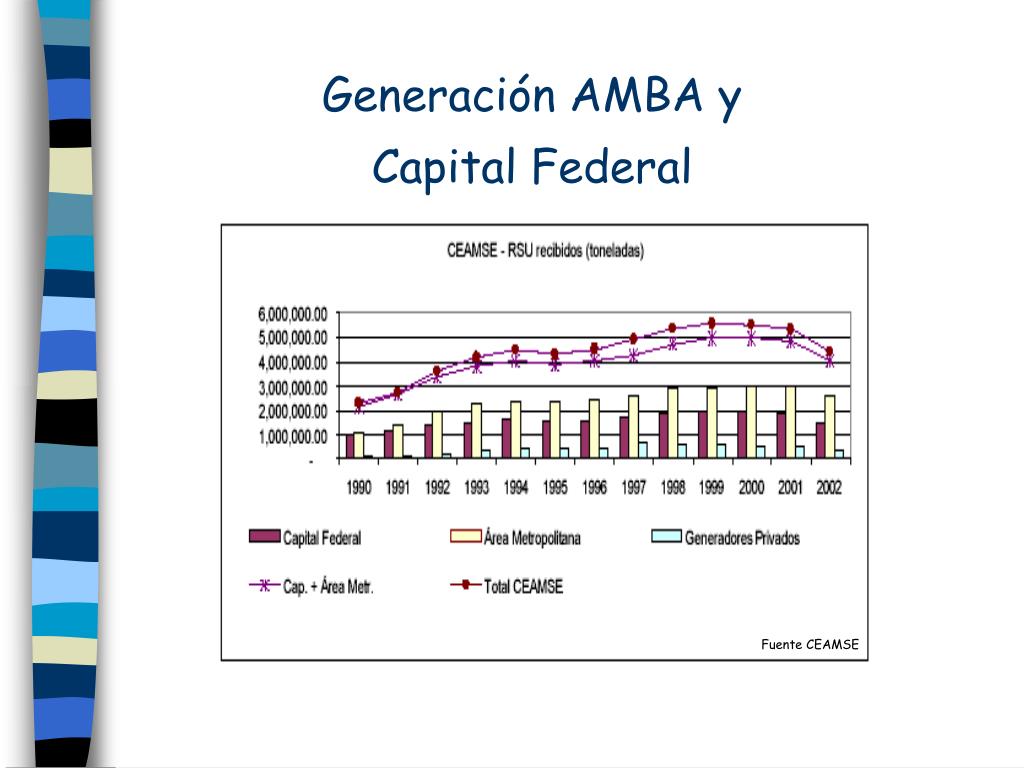 Generación AMBA y Capital Federal

CEAMSE - RSU recibidos (toneladas)

6,000,000.00
5,000,000.00
4,000,000.00
3,000,000.00
2,000,000.00
1,000,000.00
-

1990 1991 1992 1993 1994 1995 1996 1997 1998 1999 2000 2001 2002

Capital Federal
Área Metropolitana
Generadores Privados
Cap. + Área Metr.
Total CEAMSE

Fuente CEAMSE